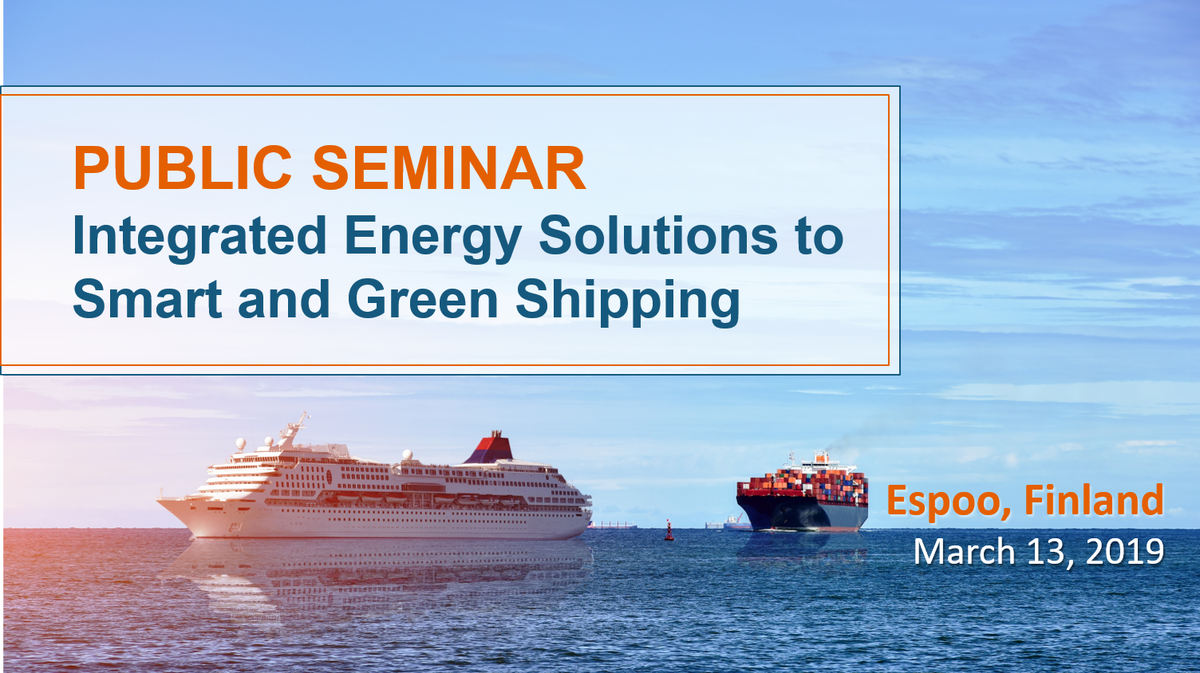 PUBLIC SEMINAR
Integrated Energy Solutions to Smart and Green Shipping

Espoo, Finland
March 13, 2019